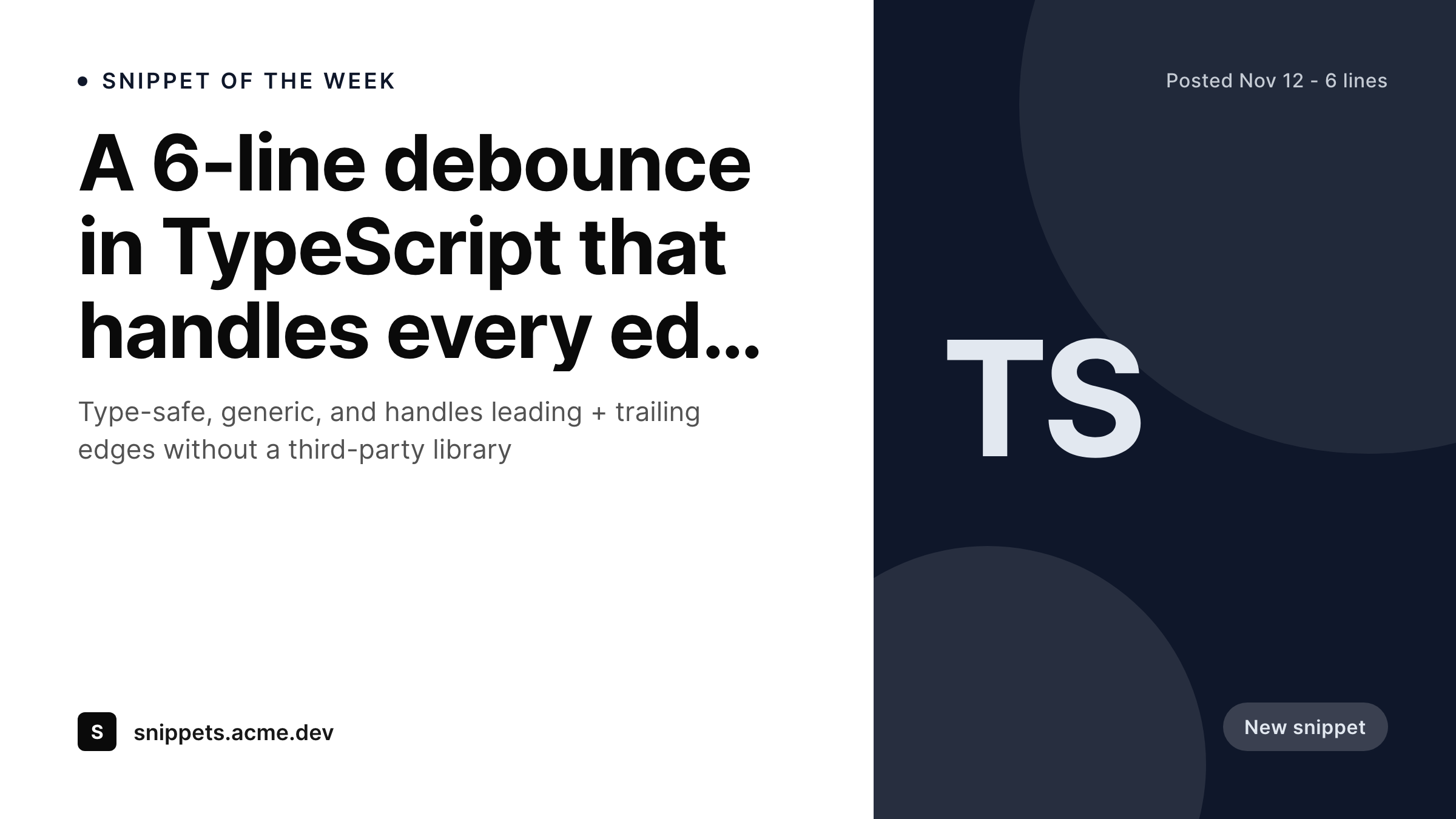 SNIPPET OF THE WEEK

A 6-line debounce in TypeScript that handles every ed...

Type-safe, generic, and handles leading + trailing edges without a third-party library

S snippets.acme.dev

Posted Nov 12 - 6 lines

TS

New snippet